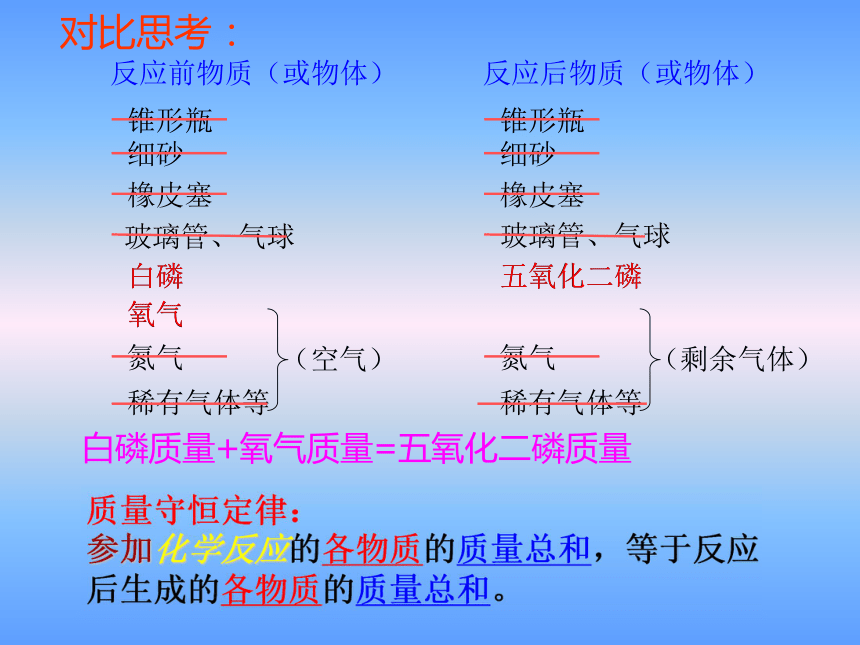 对比思考：

反应前物质（或物体）

锥形瓶
细砂
橡皮塞
玻璃管、气球
白磷
氧气
氮气
稀有气体等
（空气）

反应后物质（或物体）

锥形瓶
细砂
橡皮塞
玻璃管、气球
五氧化二磷
氮气
稀有气体等
（剩余气体）

白磷质量+氧气质量=五氧化二磷质量

质量守恒定律：
参加化学反应的各物质的质量总和，等于反应后生成的各物质的质量总和。